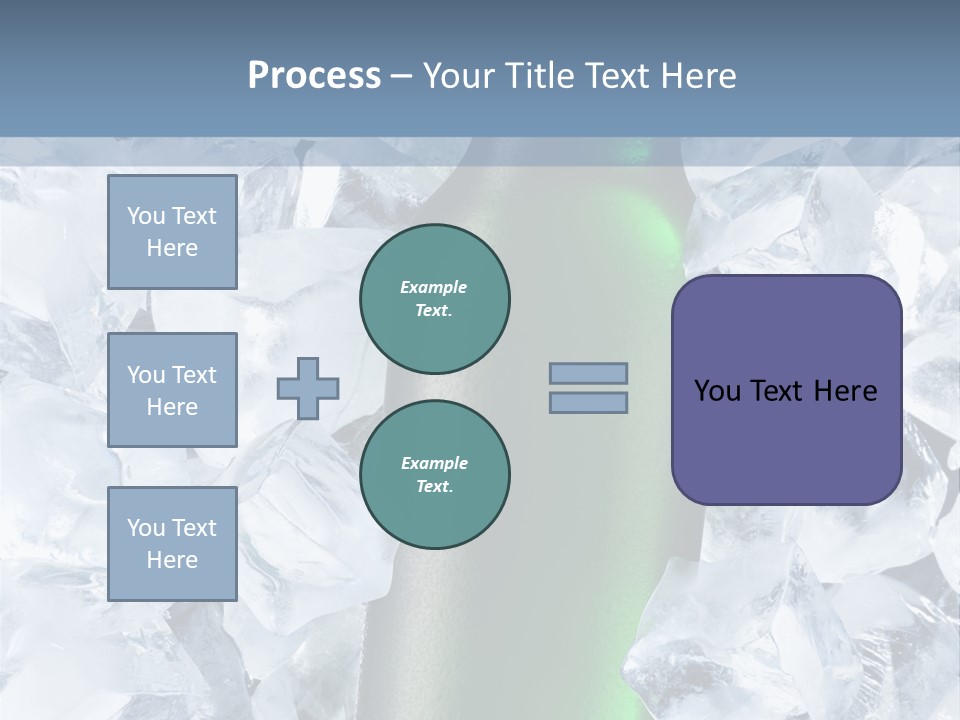 Process – Your Title Text Here

You Text Here

You Text Here

You Text Here

Example Text.

Example Text.

You Text Here